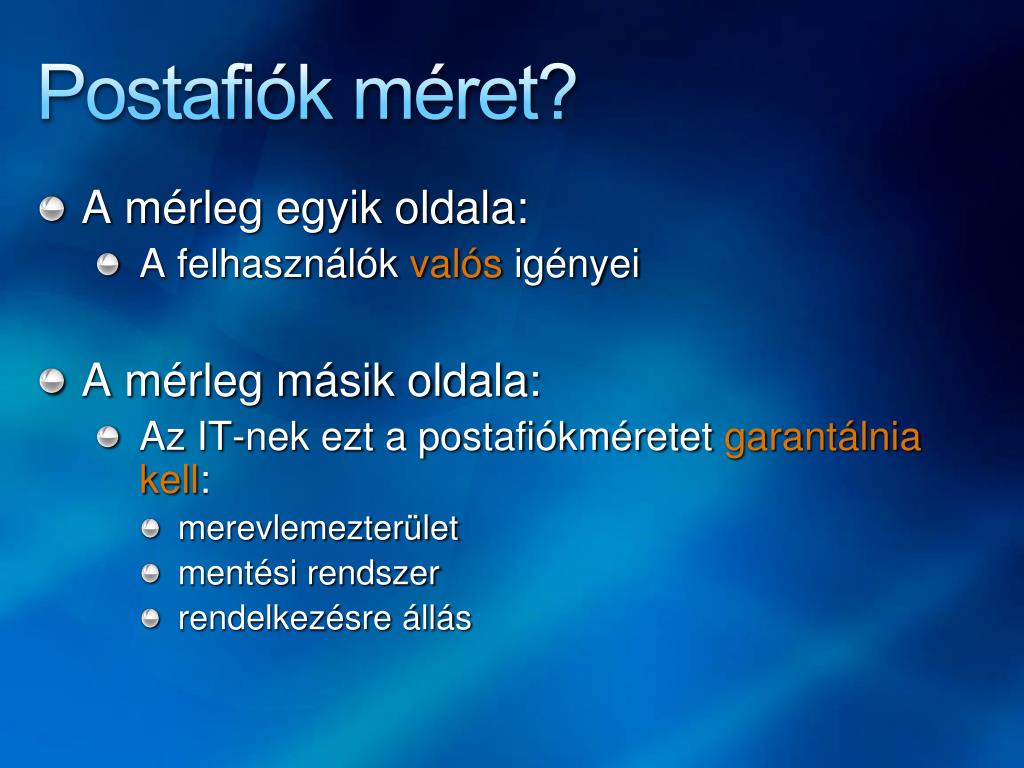 Postafiók méret?

A mérleg egyik oldala:
A felhasználók valós igényei

A mérleg másik oldala:
Az IT-nek ezt a postafiókméretet garantálnia kell:
merevlemezterület
mentési rendszer
rendelkezésre állás